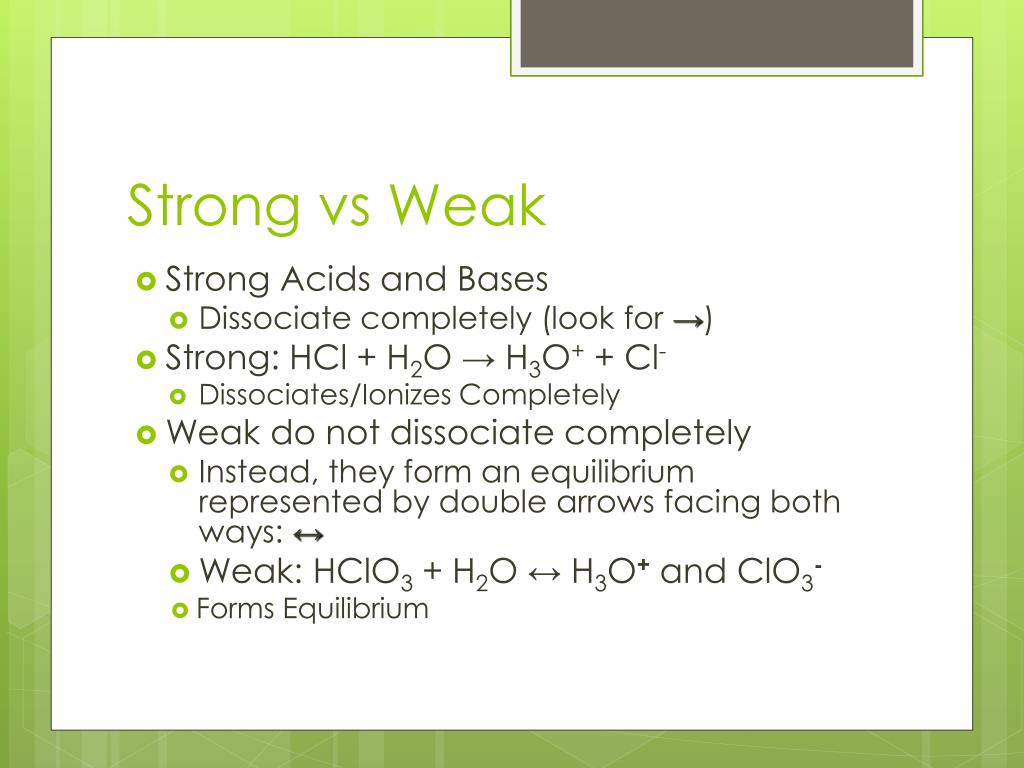 Strong vs Weak

Strong Acids and Bases

Dissociate completely (look for $\rightarrow$)

Strong: $HCl + H_2O \rightarrow H_3O^+ + Cl^-$

Dissociates/Ionizes Completely

Weak do not dissociate completely

Instead, they form an equilibrium represented by double arrows facing both ways: $\leftrightarrow$

Weak: $HClO_3 + H_2O \leftrightarrow H_3O^+$ and $ClO_3^-$

Forms Equilibrium